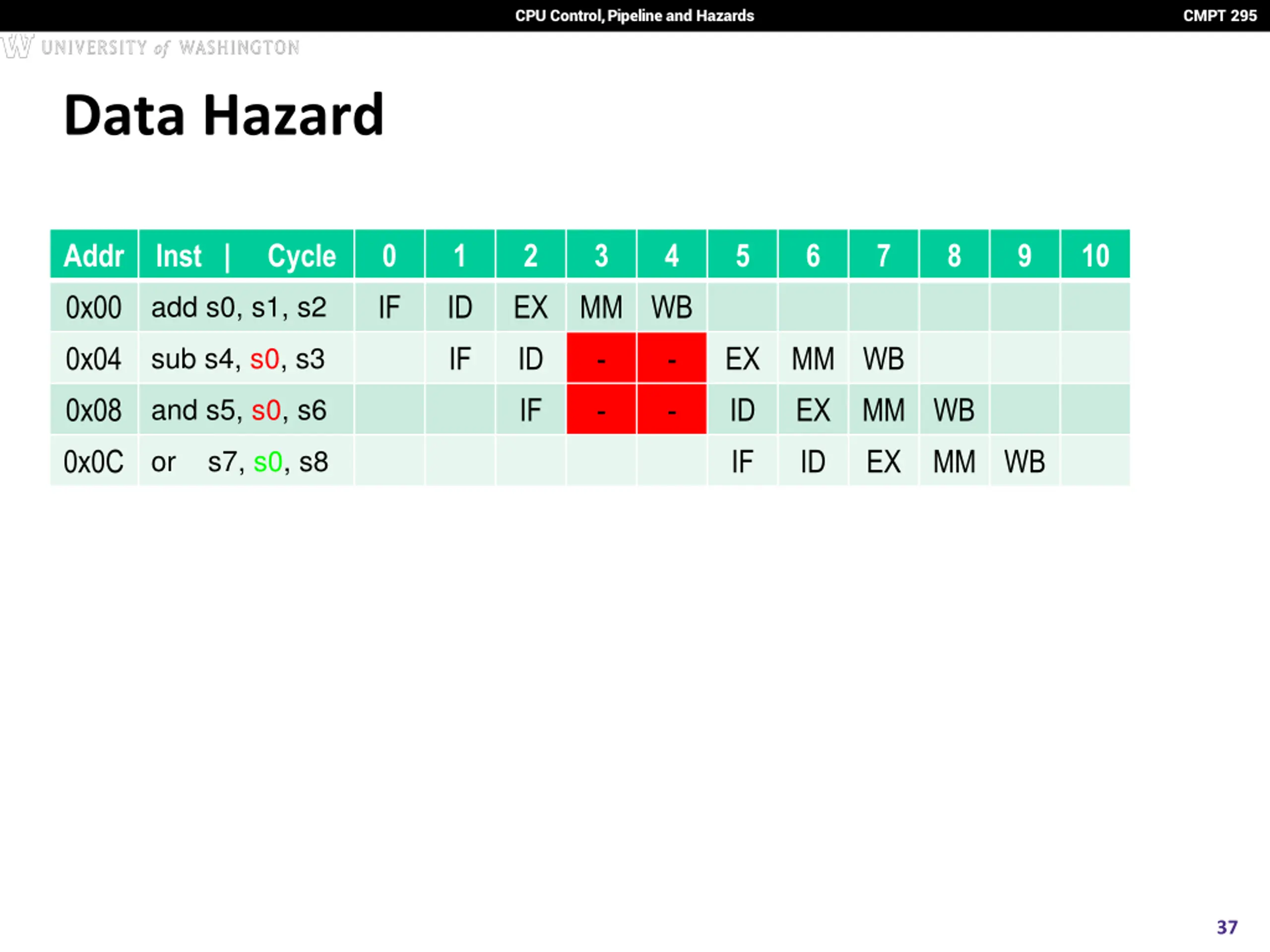 CPU Control, Pipeline and Hazards

CMPT 295

W UNIVERSITY of WASHINGTON

Data Hazard

| Addr | Inst \| Cycle | 0 | 1 | 2 | 3 | 4 | 5 | 6 | 7 | 8 | 9 | 10 |
|---|---|---|---|---|---|---|---|---|---|---|---|---|
| 0x00 | add s0, s1, s2 | IF | ID | EX | MM | WB | | | | | | |
| 0x04 | sub s4, s0, s3 | | IF | ID | - | - | EX | MM | WB | | | |
| 0x08 | and s5, s0, s6 | | | IF | - | - | ID | EX | MM | WB | | |
| 0x0C | or s7, s0, s8 | | | | | | IF | ID | EX | MM | WB | |

37